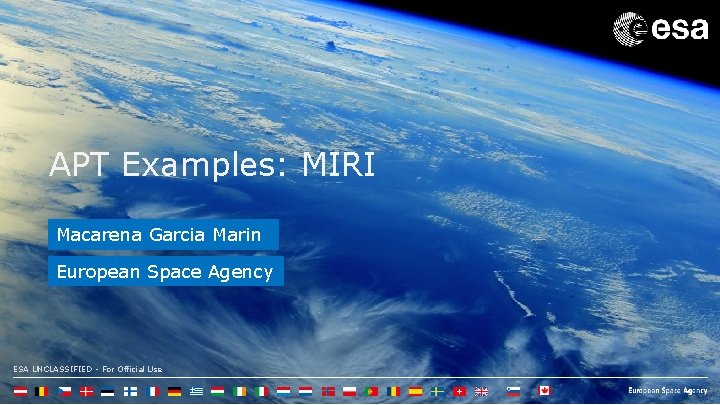 esa

APT Examples: MIRI

Macarena Garcia Marin

European Space Agency

ESA UNCLASSIFIED - For Official Use

European Space Agency